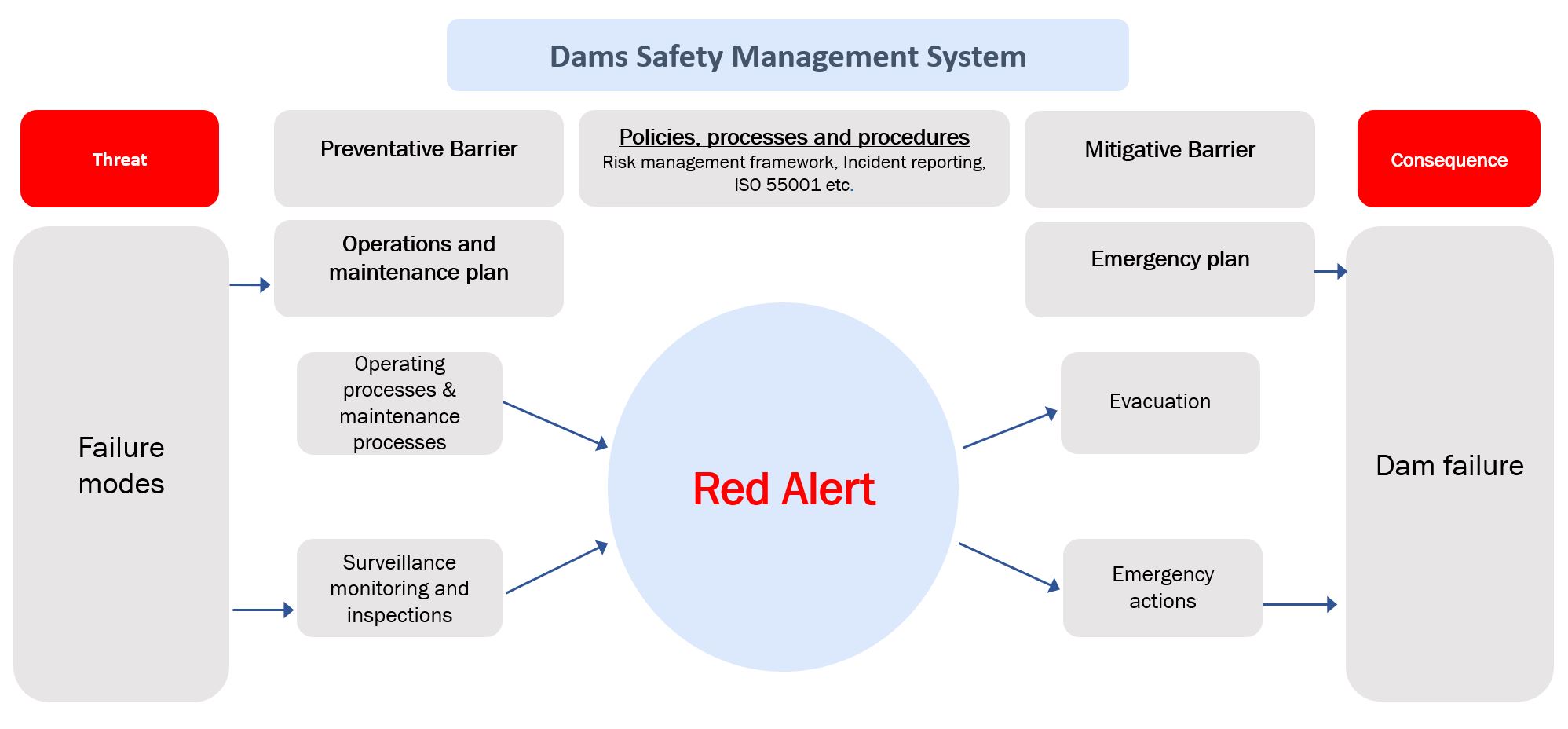 Dams Safety Management System

Threat

Preventative Barrier

Policies, processes and procedures
Risk management framework, Incident reporting, ISO 55001 etc.

Mitigative Barrier

Consequence

Failure modes

Operations and maintenance plan

Operating processes & maintenance processes

Surveillance monitoring and inspections

Red Alert

Emergency plan

Evacuation

Emergency actions

Dam failure